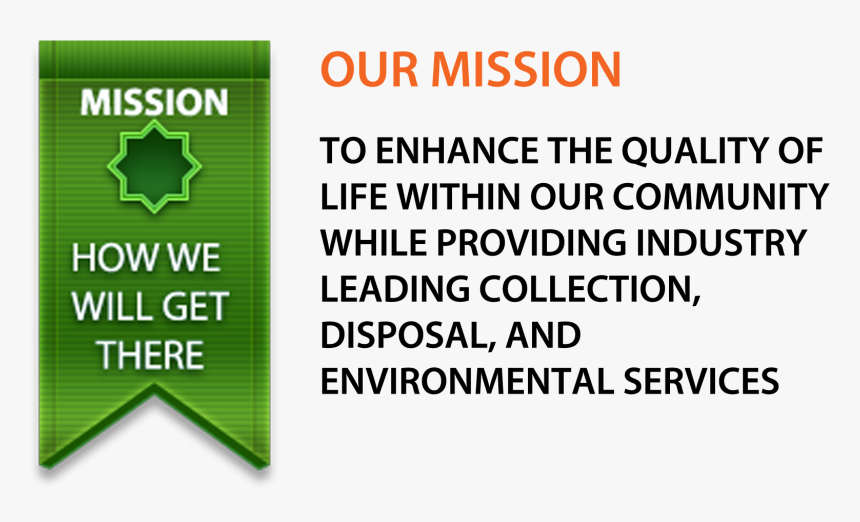 MISSION

HOW WE WILL GET THERE

OUR MISSION

TO ENHANCE THE QUALITY OF LIFE WITHIN OUR COMMUNITY WHILE PROVIDING INDUSTRY LEADING COLLECTION, DISPOSAL, AND ENVIRONMENTAL SERVICES